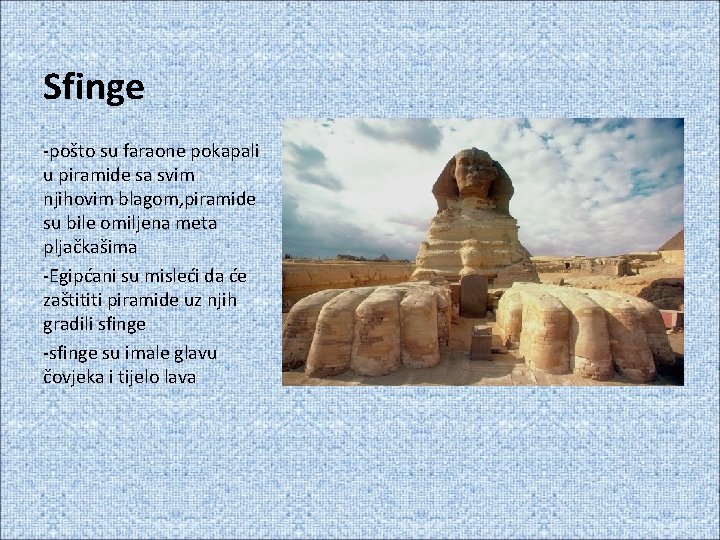 Sfinge

-pošto su faraone pokapali u piramide sa svim njihovim blagom,piramide su bile omiljena meta pljačkašima

-Egipćani su misleći da će zaštititi piramide uz njih gradili sfinge

-sfinge su imale glavu čovjeka i tijelo lava